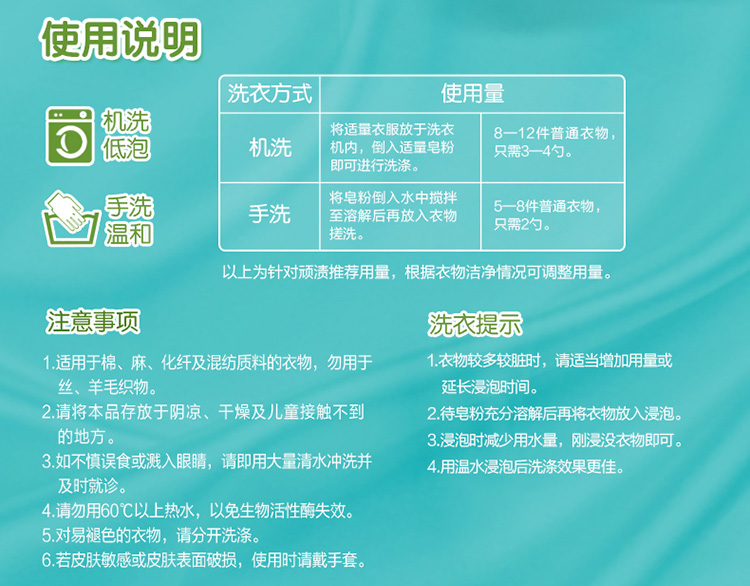 使用说明

机洗
低泡

手洗
温和

| 洗衣方式 | 使用量 | |
|---|---|---|
| 机洗 | 将适量衣服放于洗衣机内，倒入适量皂粉即可进行洗涤。 | 8—12件普通衣物，只需3—4勺。 |
| 手洗 | 将皂粉倒入水中搅拌至溶解后再放入衣物搓洗。 | 5—8件普通衣物，只需2勺。 |

以上为针对顽渍推荐用量，根据衣物洁净情况可调整用量。

注意事项

1.适用于棉、麻、化纤及混纺质料的衣物，勿用于丝、羊毛织物。
2.请将本品存放于阴凉、干燥及儿童接触不到的地方。
3.如不慎误食或溅入眼睛，请即用大量清水冲洗并及时就诊。
4.请勿用60℃以上热水，以免生物活性酶失效。
5.对易褪色的衣物，请分开洗涤。
6.若皮肤敏感或皮肤表面破损，使用时请戴手套。

洗衣提示

1.衣物较多较脏时，请适当增加用量或延长浸泡时间。
2.待皂粉充分溶解后再将衣物放入浸泡。
3.浸泡时减少用水量，刚浸没衣物即可。
4.用温水浸泡后洗涤效果更佳。